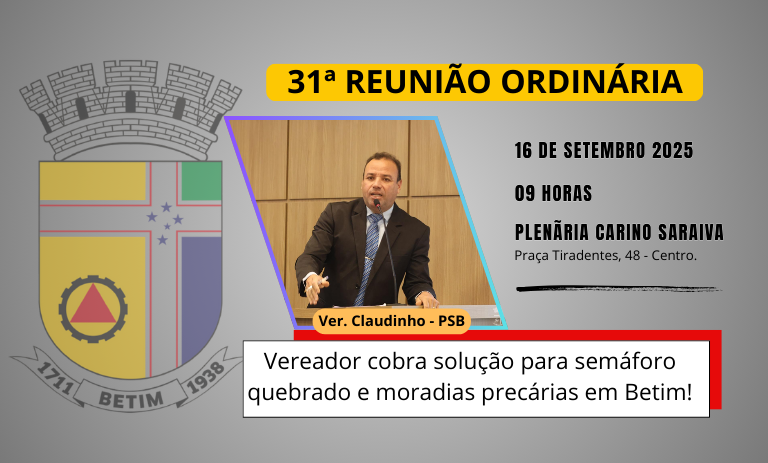 31ª REUNIÃO ORDINÁRIA

16 DE SETEMBRO 2025

09 HORAS

PLENÃRIA CARINO SARAIVA

Praça Tiradentes, 48 - Centro.

Ver. Claudinho - PSB

Vereador cobra solução para semáforo quebrado e moradias precárias em Betim!

1711 BETIM 1938